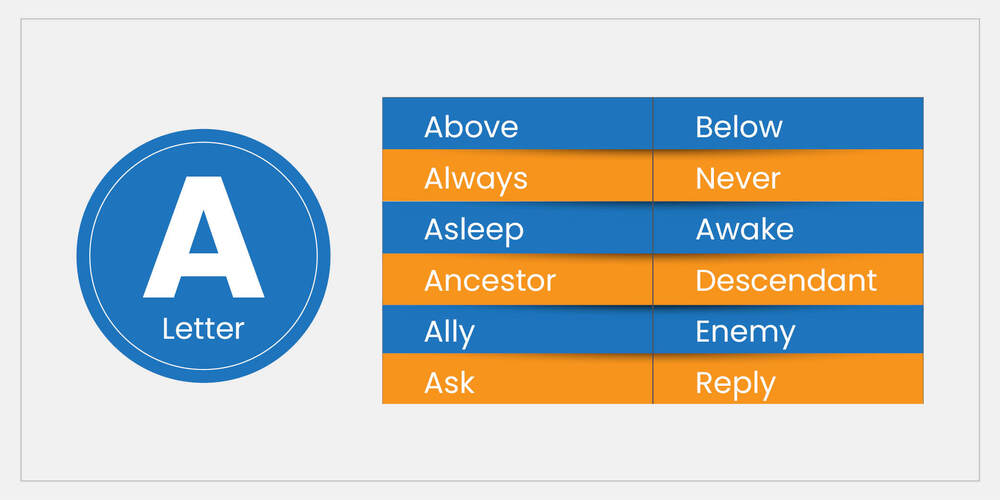 A
Letter

| Above | Below |
|---|---|
| Always | Never |
| Asleep | Awake |
| Ancestor | Descendant |
| Ally | Enemy |
| Ask | Reply |